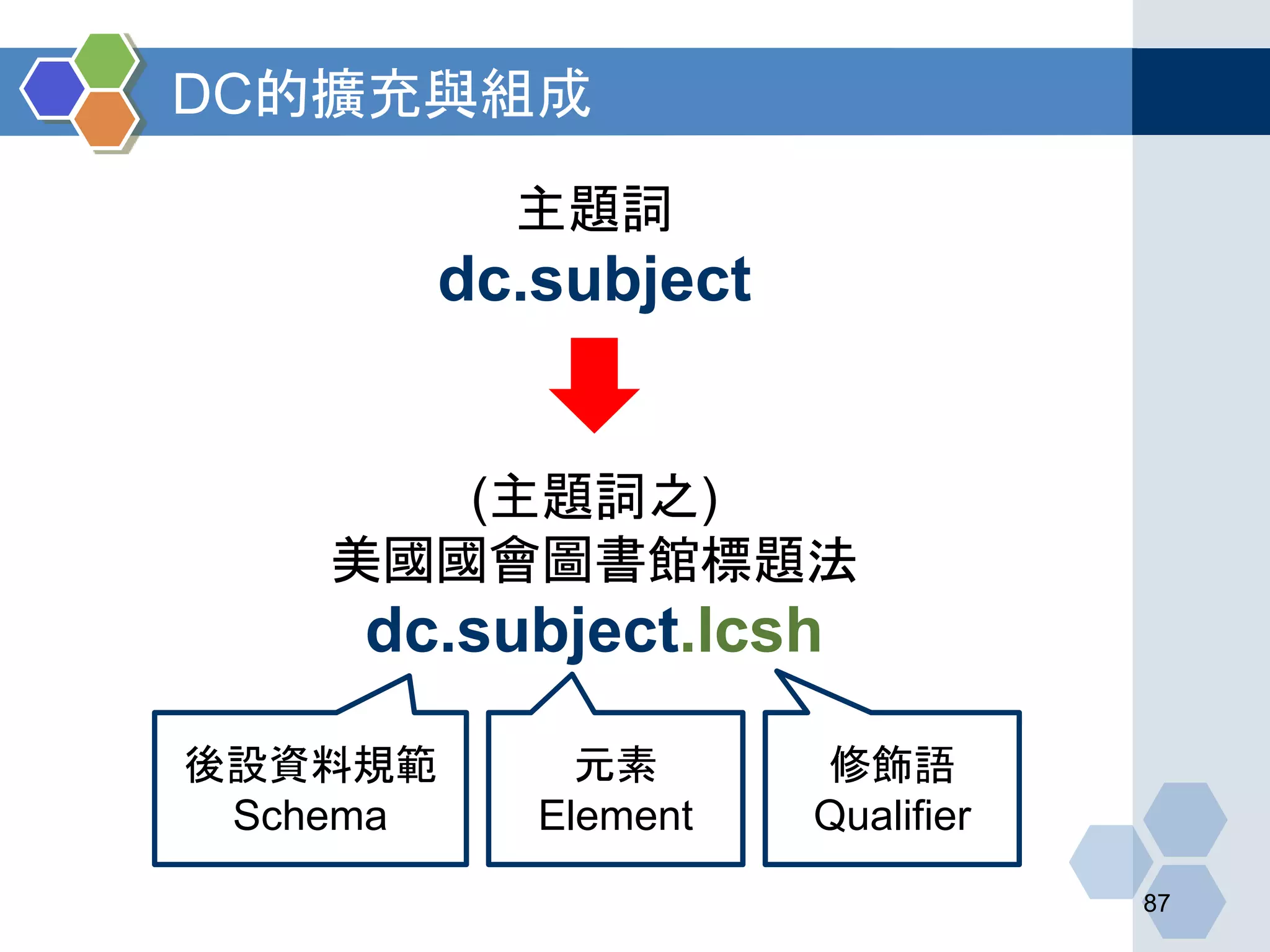 DC的擴充與組成

主題詞
dc.subject

(主題詞之)
美國國會圖書館標題法
dc.subject.lcsh

後設資料規範
Schema

元素
Element

修飾語
Qualifier

87